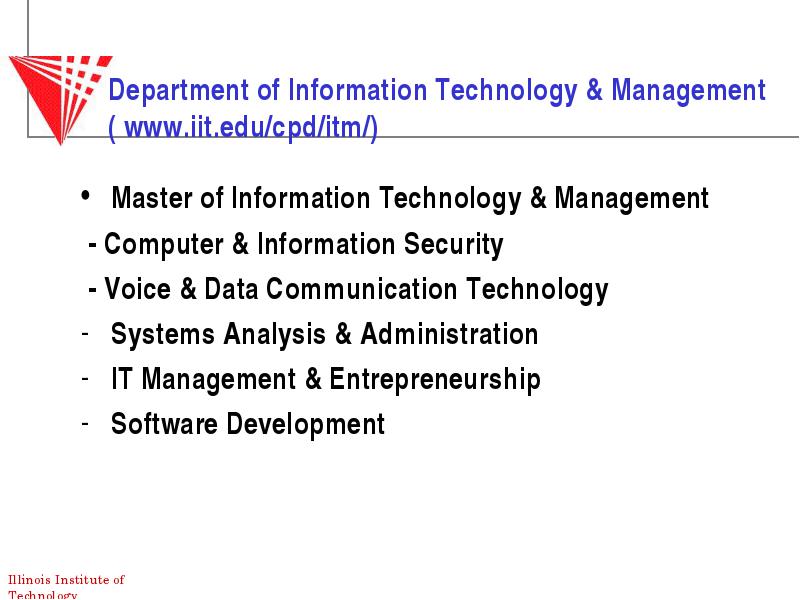 Department of Information Technology & Management ( www.iit.edu/cpd/itm/)

• Master of Information Technology & Management

- Computer & Information Security

- Voice & Data Communication Technology

- Systems Analysis & Administration

- IT Management & Entrepreneurship

- Software Development

Illinois Institute of Technology